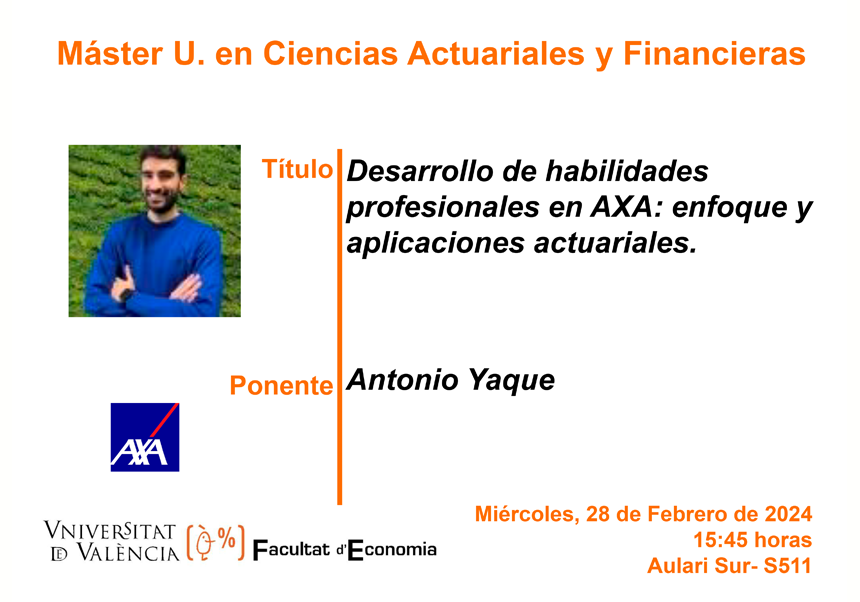 Máster U. en Ciencias Actuariales y Financieras

Título Desarrollo de habilidades profesionales en AXA: enfoque y aplicaciones actuariales.

Ponente Antonio Yaque

AXA

VNIVERSITAT DE VALÈNCIA

%

Facultat d'Economia

Miércoles, 28 de Febrero de 2024
15:45 horas
Aulari Sur- S511